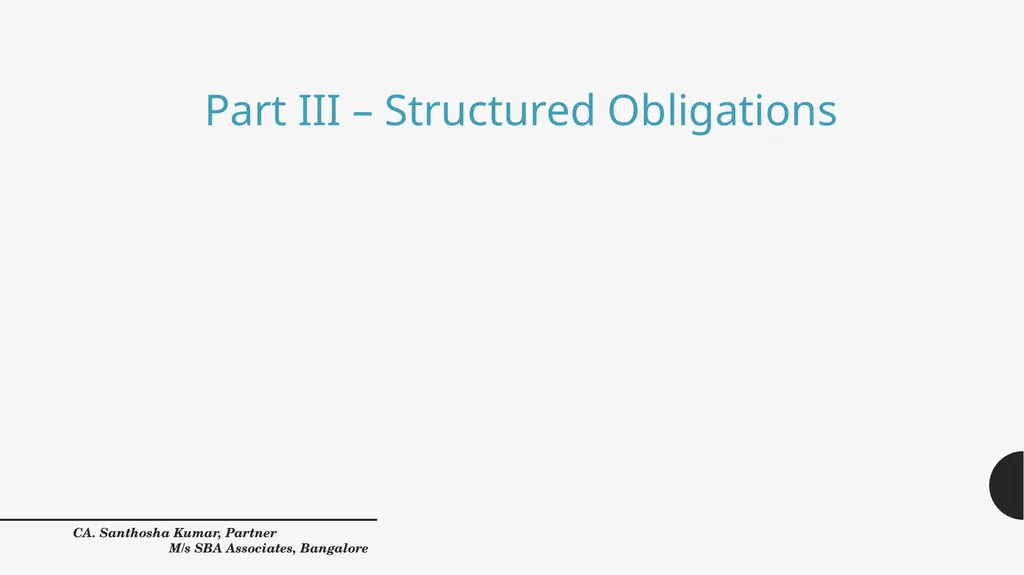 Part III – Structured Obligations

CA. Santhosha Kumar, Partner
M/s SBA Associates, Bangalore